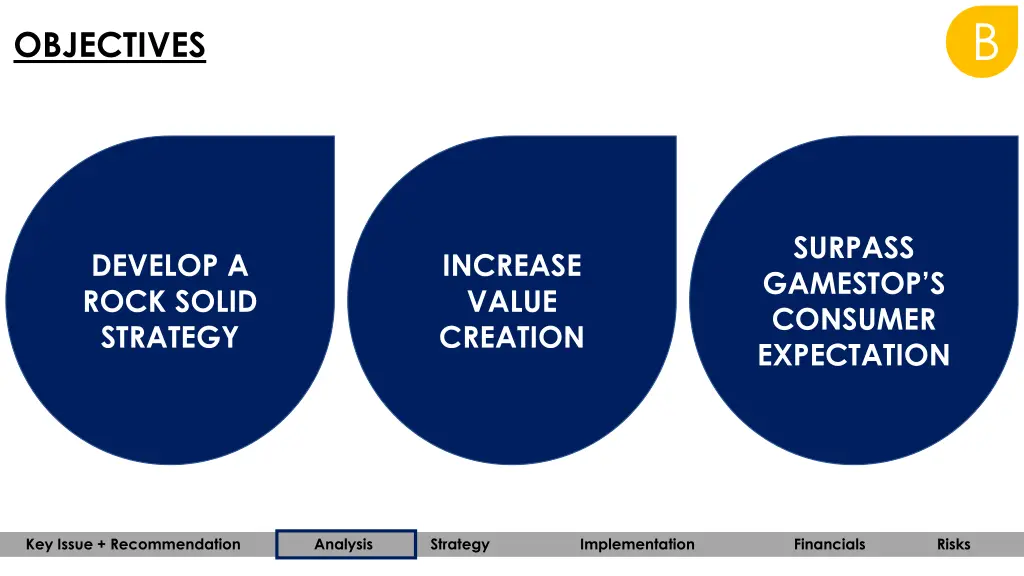 OBJECTIVES

B

DEVELOP A ROCK SOLID STRATEGY

INCREASE VALUE CREATION

SURPASS GAMESTOP'S CONSUMER EXPECTATION

Key Issue + Recommendation

Analysis

Strategy

Implementation

Financials

Risks